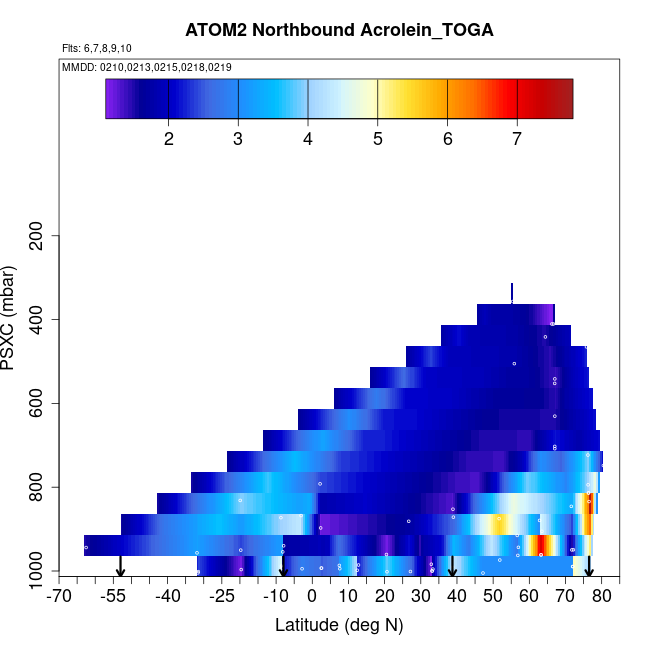 ATOM2 Northbound Acrolein_TOGA

Flts: 6,7,8,9,10

MMDD: 0210,0213,0215,0218,0219

2
3
4
5
6
7

PSXC (mbar)

200
400
600
800
1000

-70
-55
-40
-25
-10
0
10
20
30
40
50
60
70
80

Latitude (deg N)